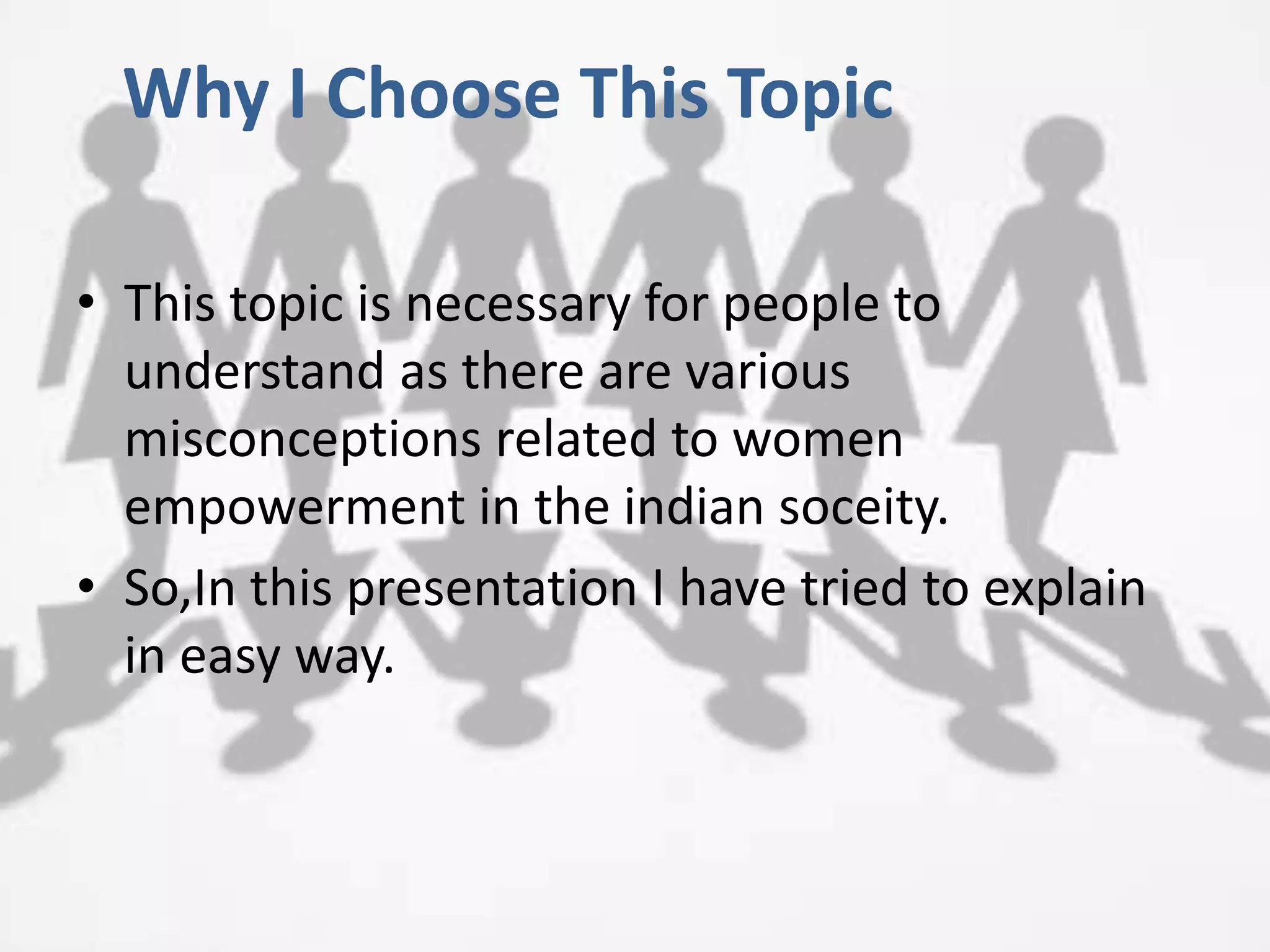 Why I Choose This Topic

• This topic is necessary for people to understand as there are various misconceptions related to women empowerment in the indian soceity.
• So,In this presentation I have tried to explain in easy way.